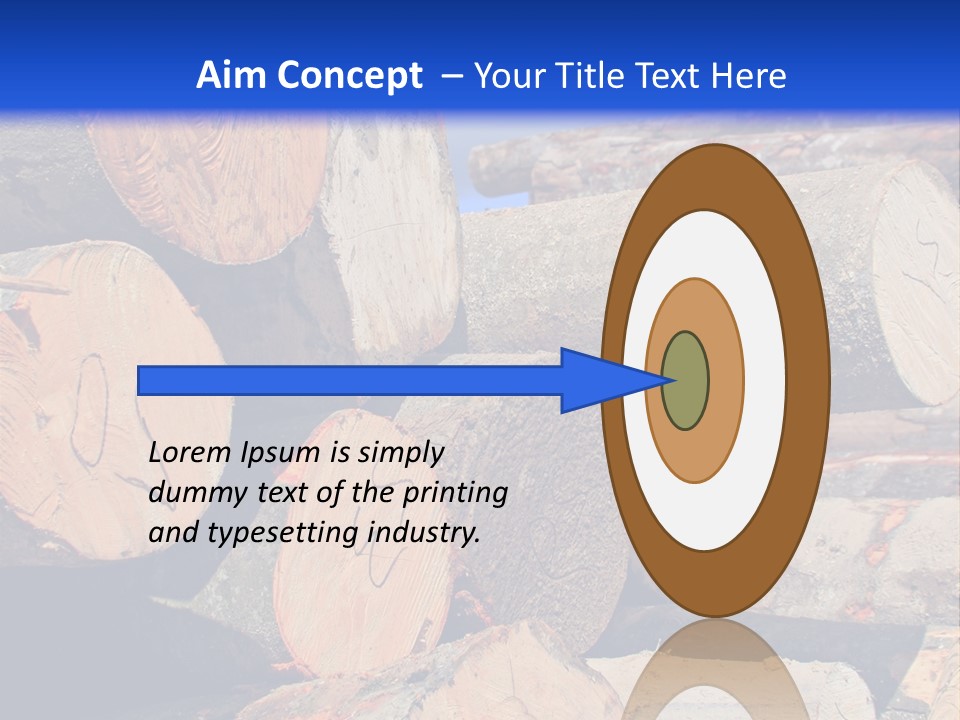 Aim Concept – Your Title Text Here

Lorem Ipsum is simply dummy text of the printing and typesetting industry.